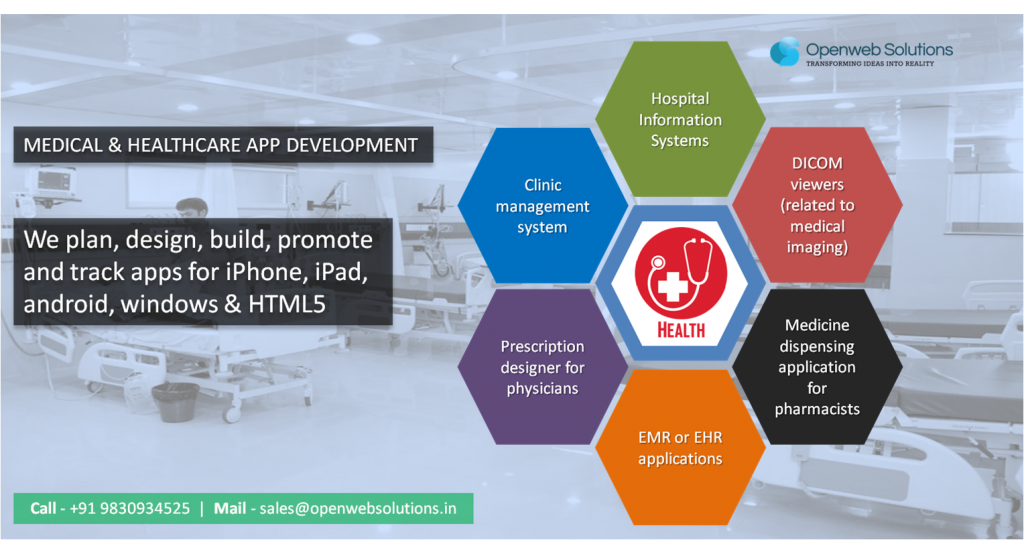 Openweb Solutions
TRANSFORMING IDEAS INTO REALITY

MEDICAL & HEALTHCARE APP DEVELOPMENT

We plan, design, build, promote and track apps for iPhone, iPad, android, windows & HTML5

Hospital Information Systems

Clinic management system

DICOM viewers (related to medical imaging)

HEALTH

Prescription designer for physicians

Medicine dispensing application for pharmacists

EMR or EHR applications

Call - +91 9830934525 | Mail - sales@openwebsolutions.in